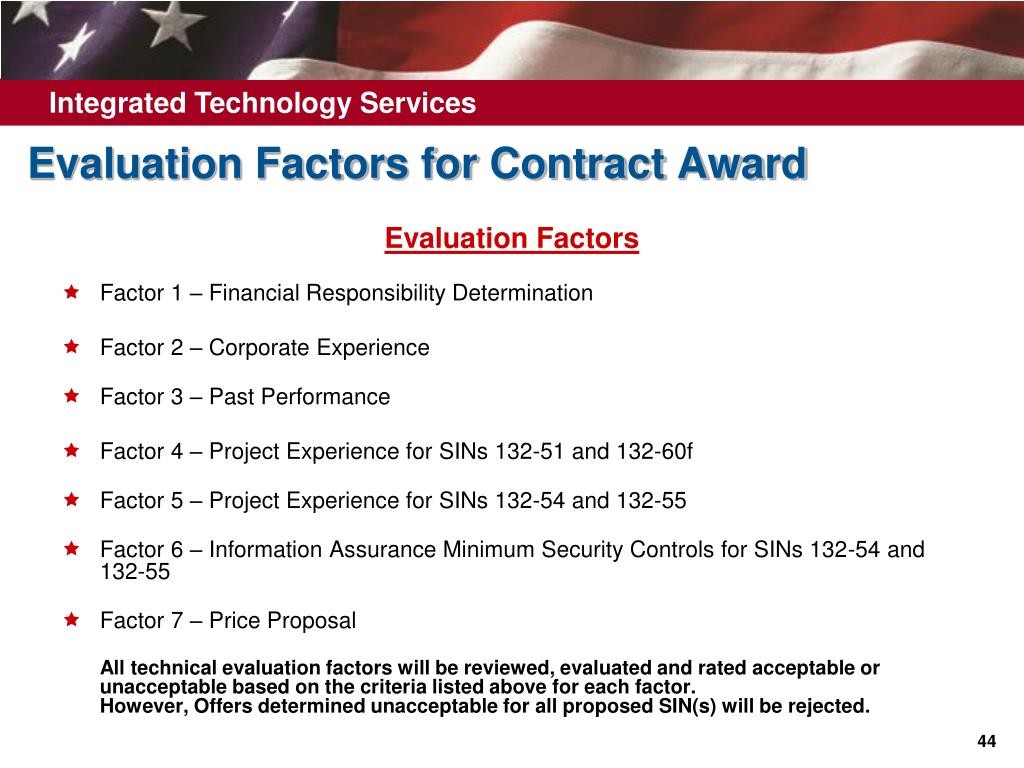 Integrated Technology Services

Evaluation Factors for Contract Award

Evaluation Factors

Factor 1 – Financial Responsibility Determination

Factor 2 – Corporate Experience

Factor 3 – Past Performance

Factor 4 – Project Experience for SINs 132-51 and 132-60f

Factor 5 – Project Experience for SINs 132-54 and 132-55

Factor 6 – Information Assurance Minimum Security Controls for SINs 132-54 and 132-55

Factor 7 – Price Proposal

All technical evaluation factors will be reviewed, evaluated and rated acceptable or unacceptable based on the criteria listed above for each factor.
However, Offers determined unacceptable for all proposed SIN(s) will be rejected.

44